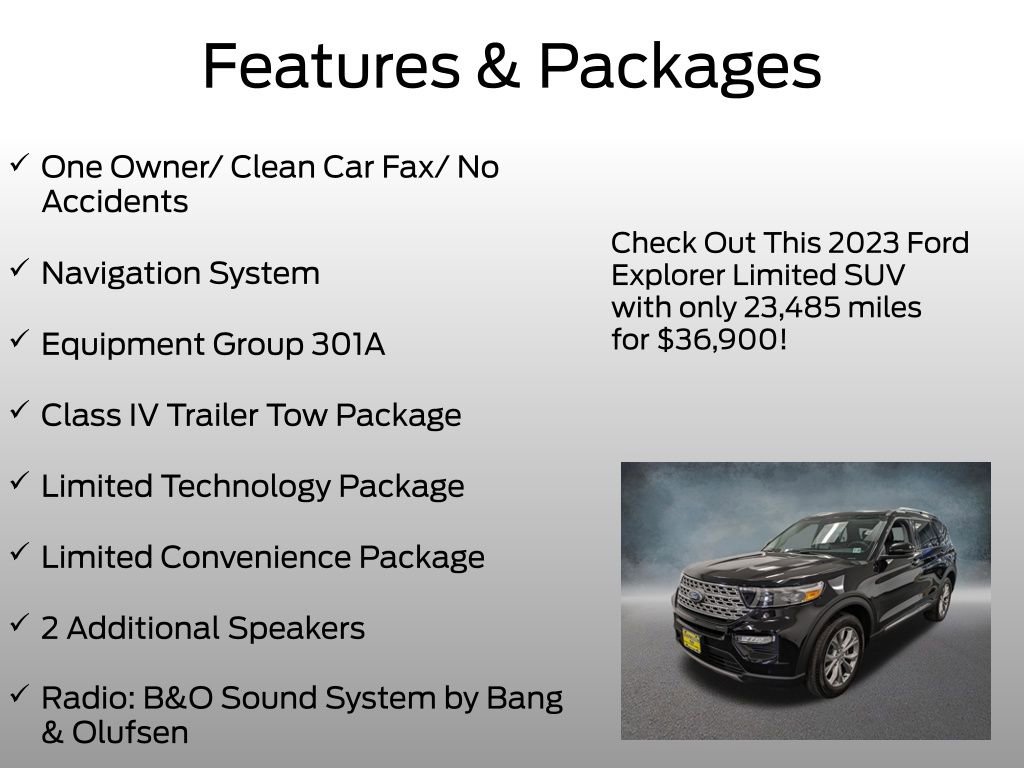 Features & Packages

✓ One Owner/ Clean Car Fax/ No Accidents

✓ Navigation System

✓ Equipment Group 301A

✓ Class IV Trailer Tow Package

✓ Limited Technology Package

✓ Limited Convenience Package

✓ 2 Additional Speakers

✓ Radio: B&O Sound System by Bang & Olufsen

Check Out This 2023 Ford Explorer Limited SUV with only 23,485 miles for $36,900!